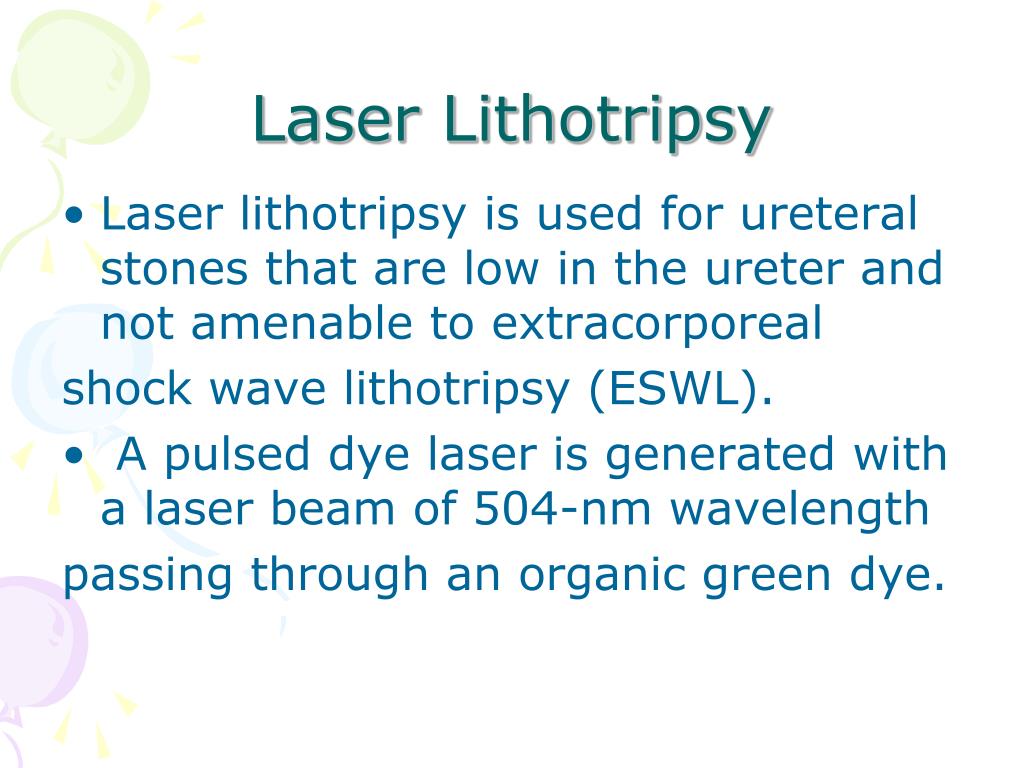 Laser Lithotripsy

• Laser lithotripsy is used for ureteral stones that are low in the ureter and not amenable to extracorporeal shock wave lithotripsy (ESWL).

• A pulsed dye laser is generated with a laser beam of 504-nm wavelength passing through an organic green dye.